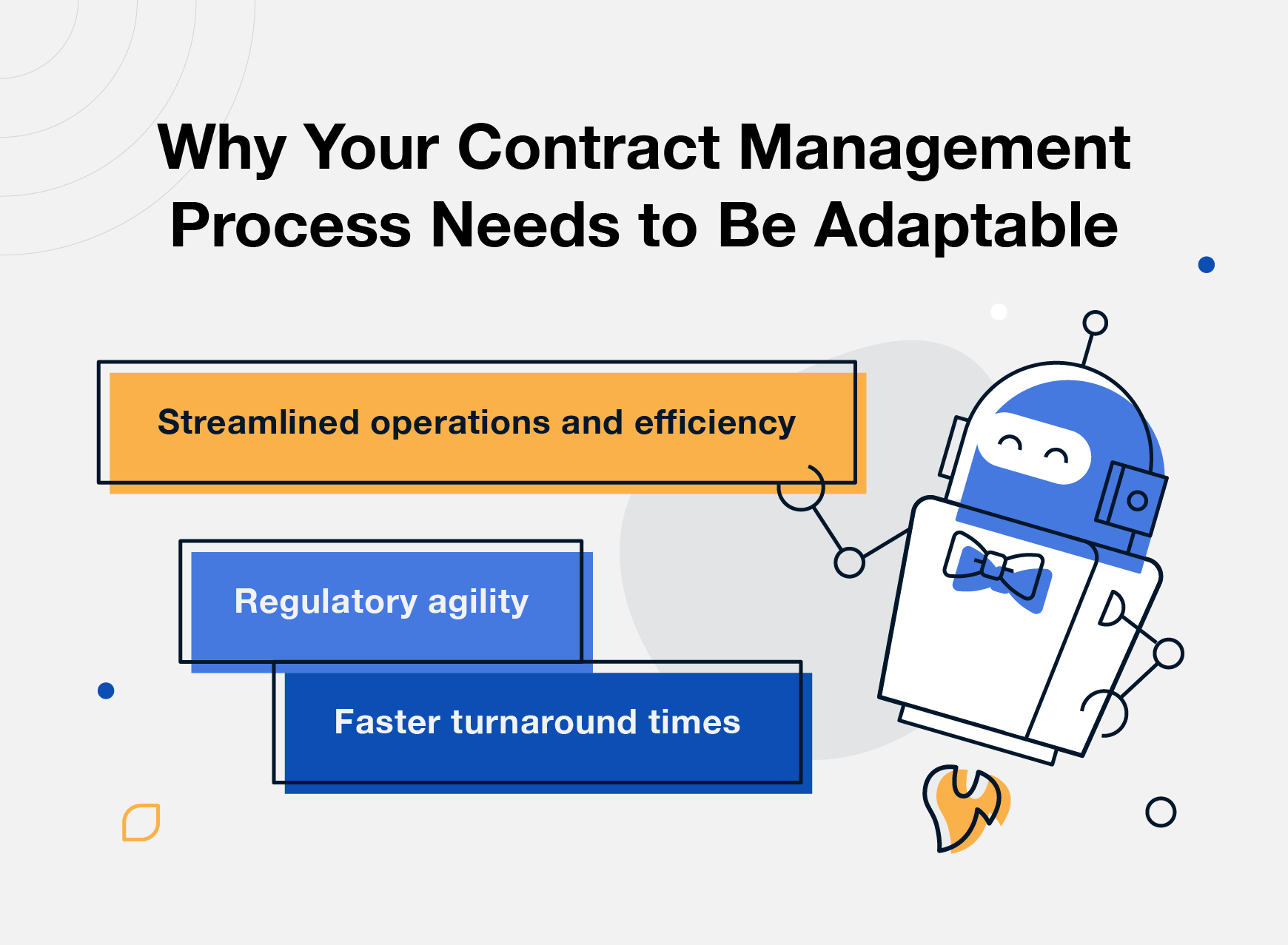 Why Your Contract Management Process Needs to Be Adaptable

Streamlined operations and efficiency

Regulatory agility

Faster turnaround times